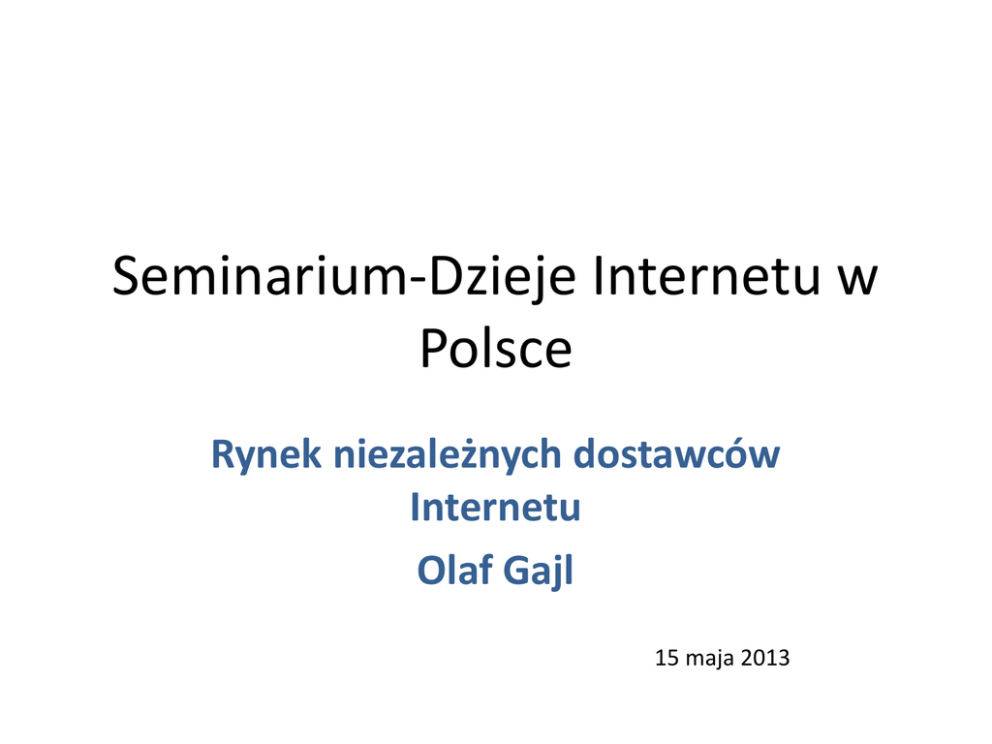 Seminarium-Dzieje Internetu w Polsce

Rynek niezależnych dostawców Internetu

Olaf Gajl

15 maja 2013